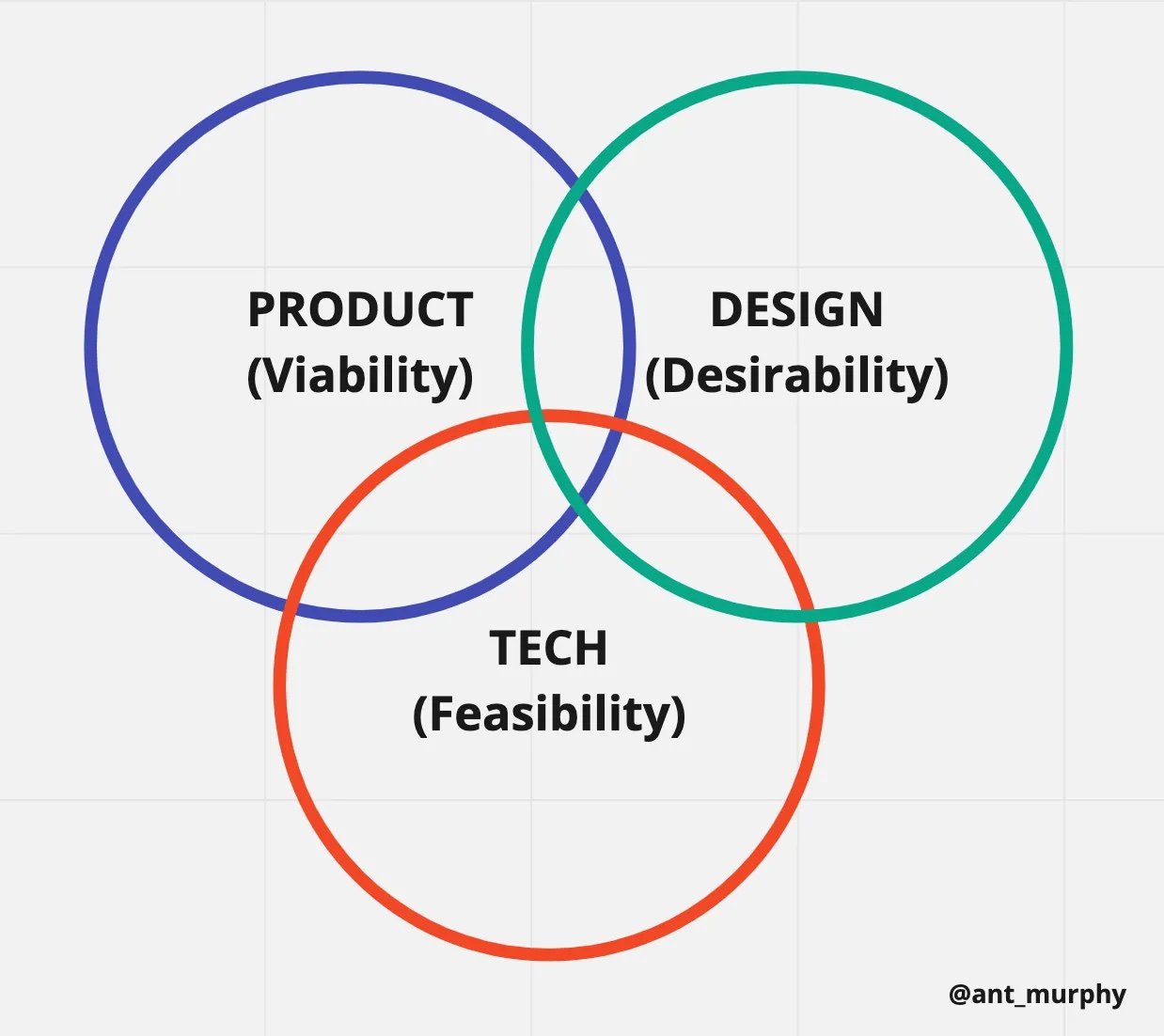 PRODUCT
(Viability)

DESIGN
(Desirability)

TECH
(Feasibility)

@ant_murphy